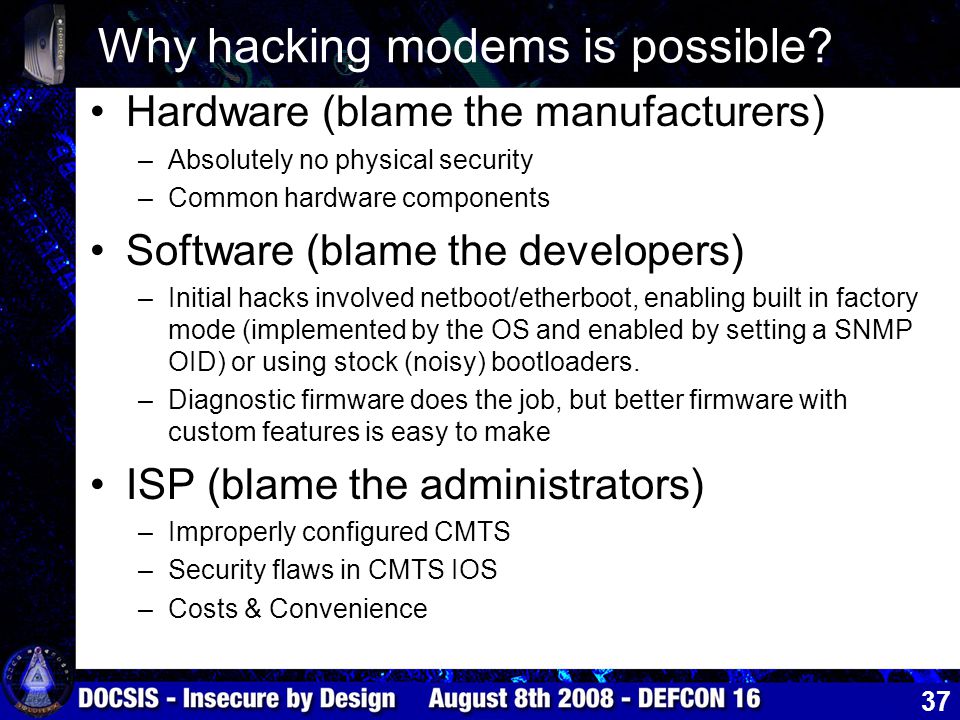 Why hacking modems is possible?

• Hardware (blame the manufacturers)
– Absolutely no physical security
– Common hardware components

• Software (blame the developers)
– Initial hacks involved netboot/etherboot, enabling built in factory mode (implemented by the OS and enabled by setting a SNMP OID) or using stock (noisy) bootloaders.
– Diagnostic firmware does the job, but better firmware with custom features is easy to make

• ISP (blame the administrators)
– Improperly configured CMTS
– Security flaws in CMTS IOS
– Costs & Convenience

DOCSIS - Insecure by Design August 8th 2008 - DEFCON 16 37